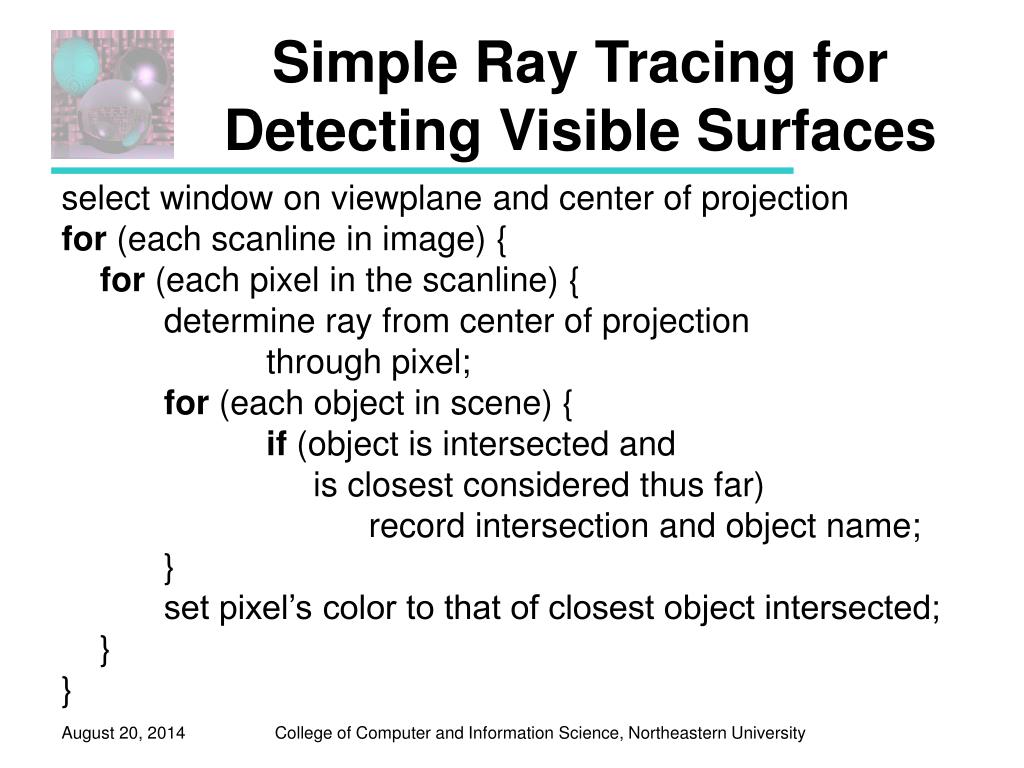 Simple Ray Tracing for Detecting Visible Surfaces

select window on viewplane and center of projection
for (each scanline in image) {
for (each pixel in the scanline) {
determine ray from center of projection
through pixel;
for (each object in scene) {
if (object is intersected and
is closest considered thus far)
record intersection and object name;
}
set pixel's color to that of closest object intersected;
}
}

August 20, 2014

College of Computer and Information Science, Northeastern University